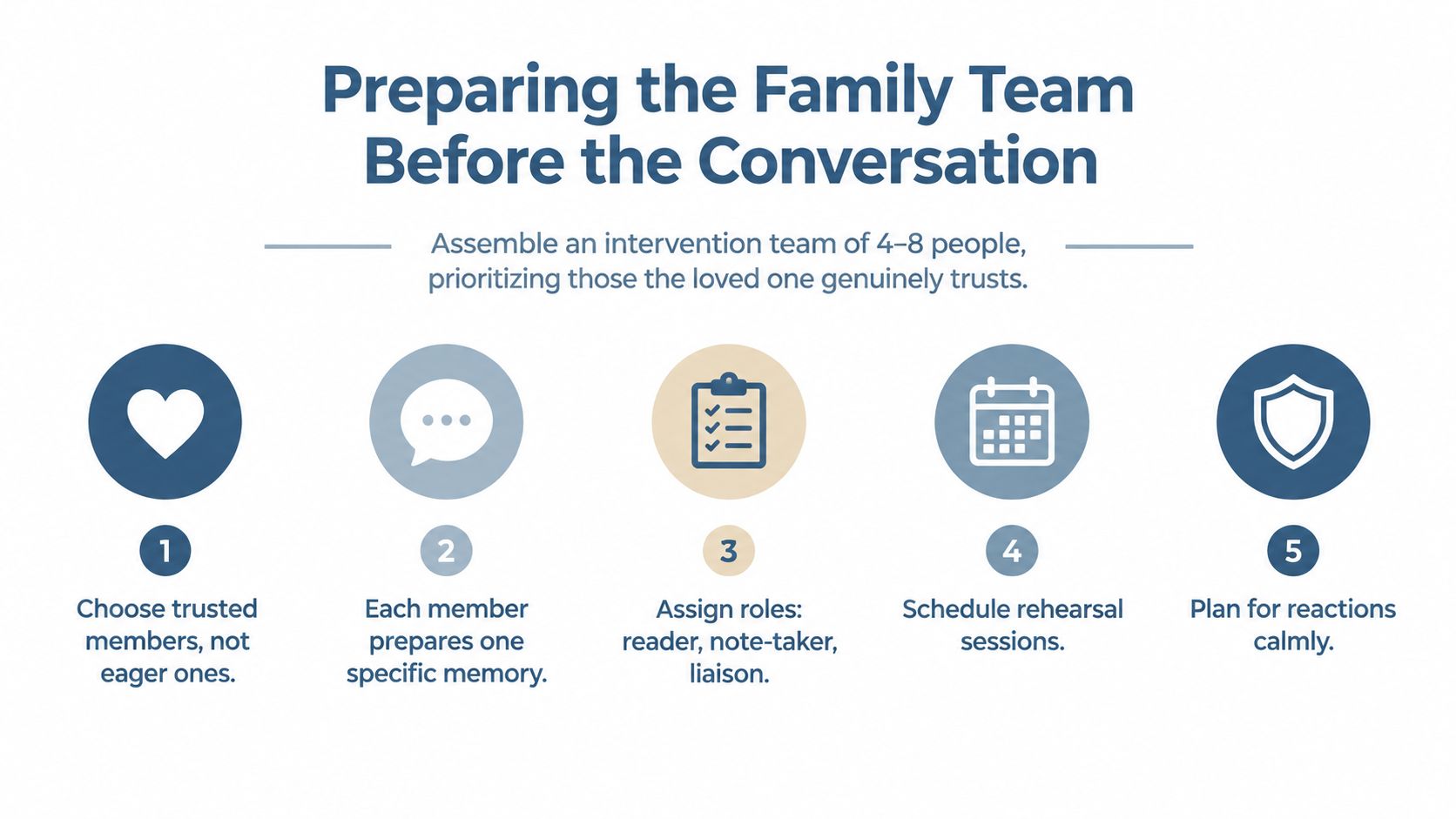 Preparing the Family Team Before the Conversation

Assemble an intervention team of 4–8 people, prioritizing those the loved one genuinely trusts.

1
Choose trusted members, not eager ones.

2
Each member prepares one specific memory.

3
Assign roles: reader, note-taker, liaison.

4
Schedule rehearsal sessions.

5
Plan for reactions calmly.